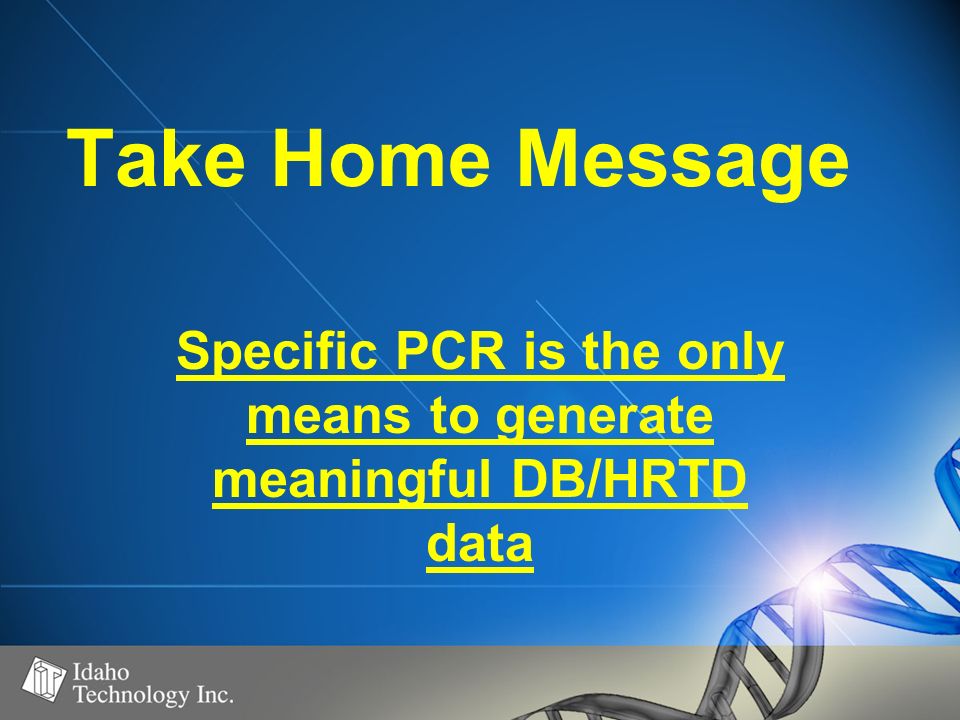 Take Home Message

Specific PCR is the only means to generate meaningful DB/HRTD data

Idaho Technology Inc.